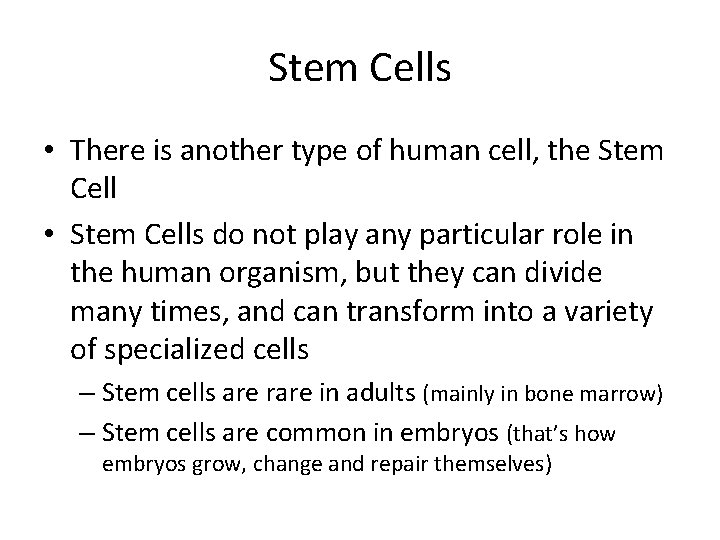 Stem Cells

• There is another type of human cell, the Stem Cell
• Stem Cells do not play any particular role in the human organism, but they can divide many times, and can transform into a variety of specialized cells
– Stem cells are rare in adults (mainly in bone marrow)
– Stem cells are common in embryos (that's how embryos grow, change and repair themselves)